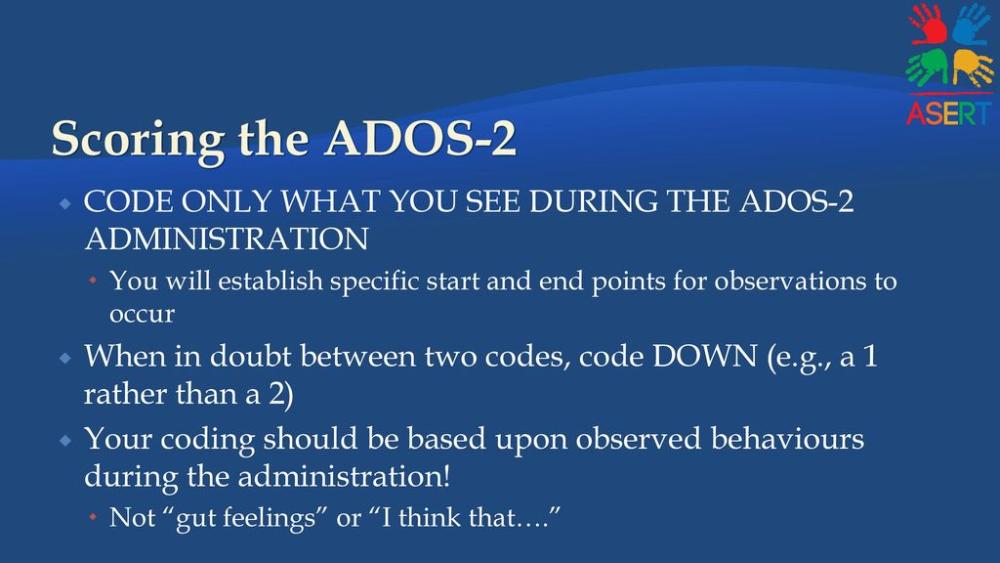 ASERT

Scoring the ADOS-2

CODE ONLY WHAT YOU SEE DURING THE ADOS-2 ADMINISTRATION

You will establish specific start and end points for observations to occur

When in doubt between two codes, code DOWN (e.g., a 1 rather than a 2)

Your coding should be based upon observed behaviours during the administration!

Not “gut feelings” or “I think that….”